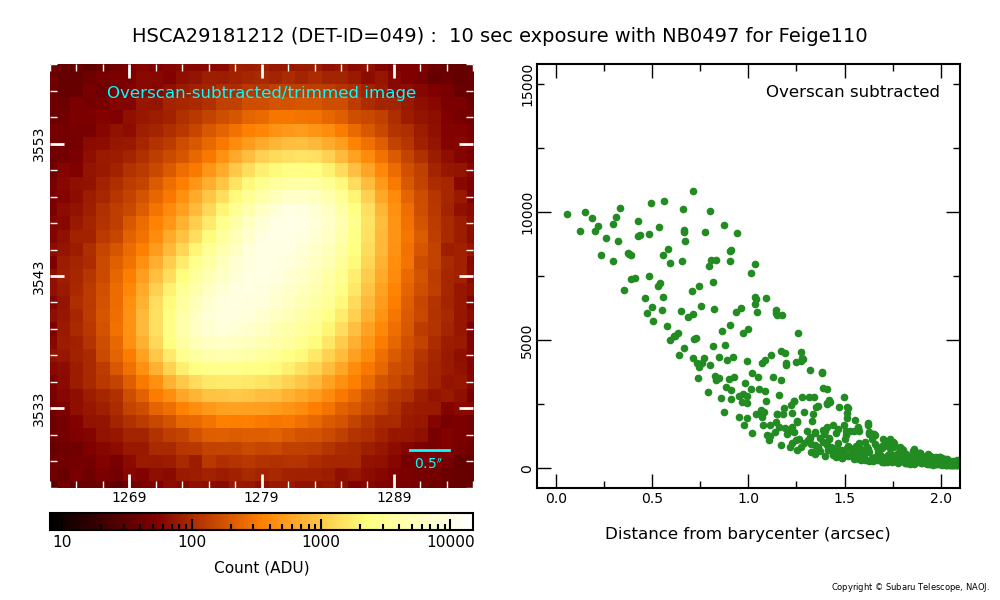 HSCA29181212 (DET-ID=049) : 10 sec exposure with NB0497 for Feige110

Overscan-subtracted/trimmed image

3553
3543
3533

0.5″

1269
1279
1289

10
100
1000
10000
Count (ADU)

Overscan subtracted

15000
10000
5000
0

0.0
0.5
1.0
1.5
2.0

Distance from barycenter (arcsec)

Copyright © Subaru Telescope, NAOJ.